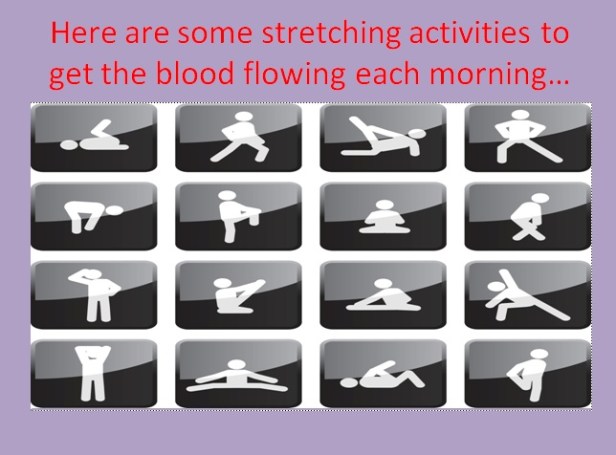 Here are some stretching activities to get the blood flowing each morning…